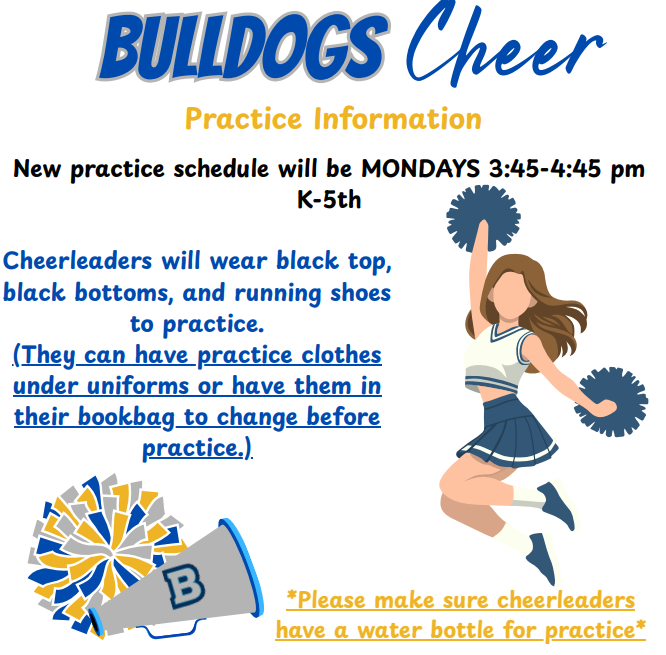 BULLDOGS Cheer

Practice Information

New practice schedule will be MONDAYS 3:45-4:45 pm K-5th

Cheerleaders will wear black top, black bottoms, and running shoes to practice.
(They can have practice clothes under uniforms or have them in their bookbag to change before practice.)

B

*Please make sure cheerleaders have a water bottle for practice*